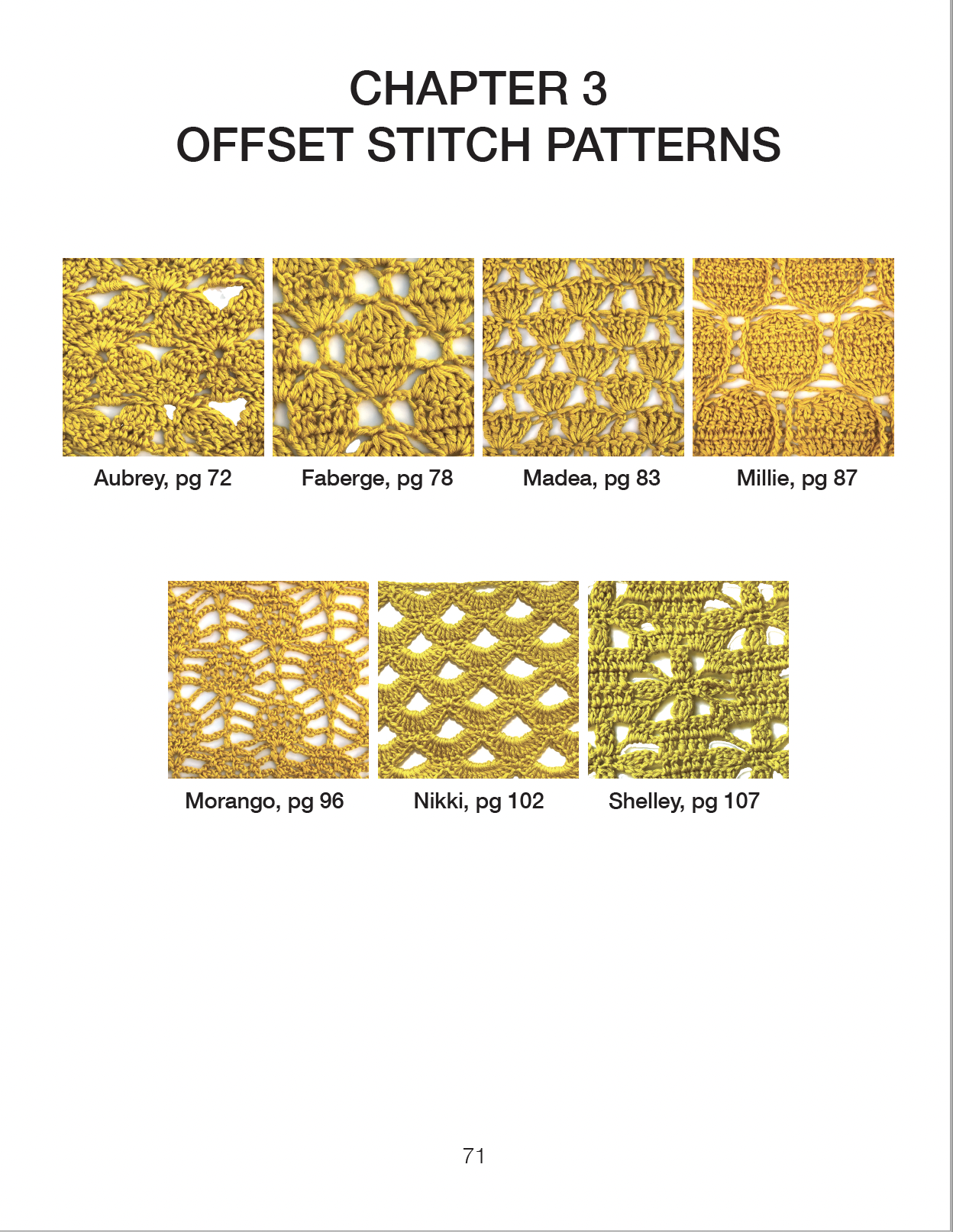 CHAPTER 3
OFFSET STITCH PATTERNS

Aubrey, pg 72

Faberge, pg 78

Madea, pg 83

Millie, pg 87

Morango, pg 96

Nikki, pg 102

Shelley, pg 107

71